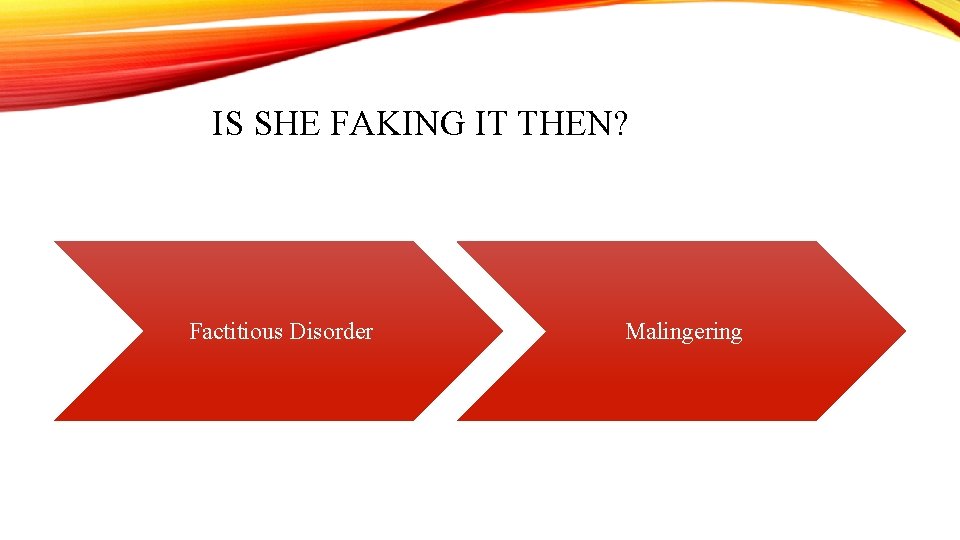 IS SHE FAKING IT THEN?

Factitious Disorder

Malingering